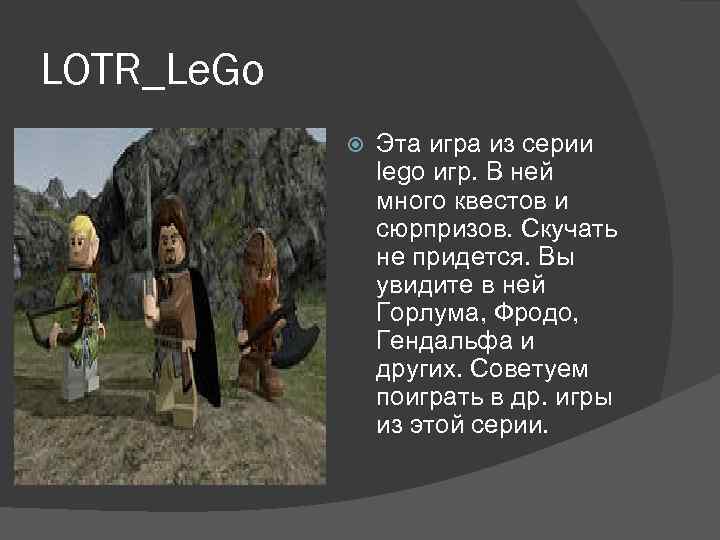 LOTR_LeGo

Эта игра из серии lego игр. В ней много квестов и сюрпризов. Скучать не придется. Вы увидите в ней Горлума, Фродо, Гендальфа и других. Советуем поиграть в др. игры из этой серии.